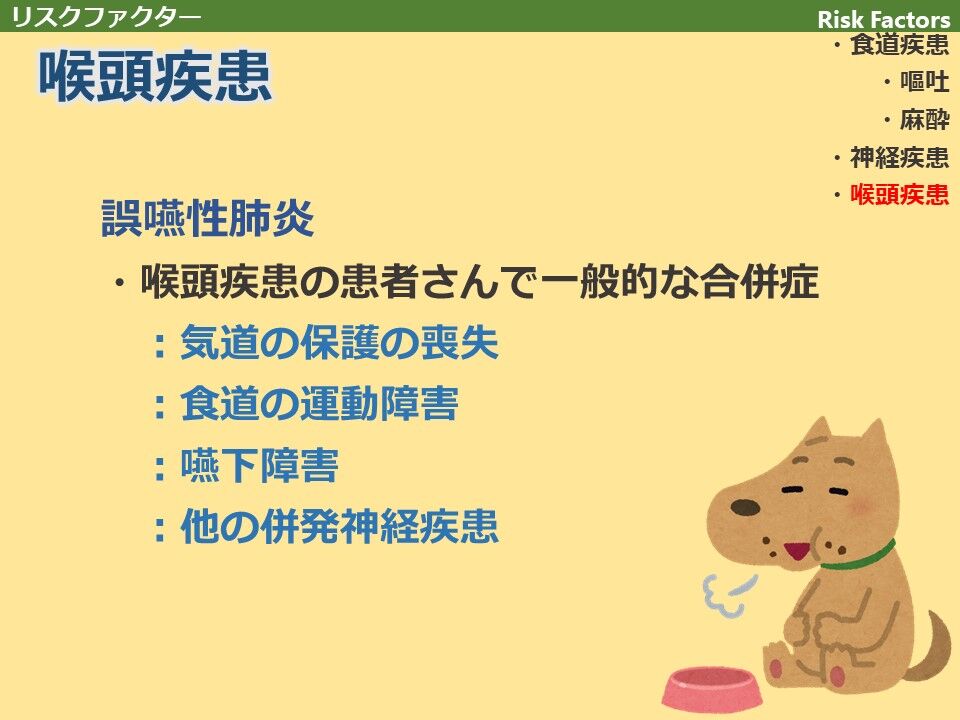 リスクファクター

Risk Factors

・食道疾患
・嘔吐
・麻酔
・神経疾患
・喉頭疾患

喉頭疾患

誤嚥性肺炎

・喉頭疾患の患者さんで一般的な合併症

：気道の保護の喪失

：食道の運動障害

：嚥下障害

：他の併発神経疾患